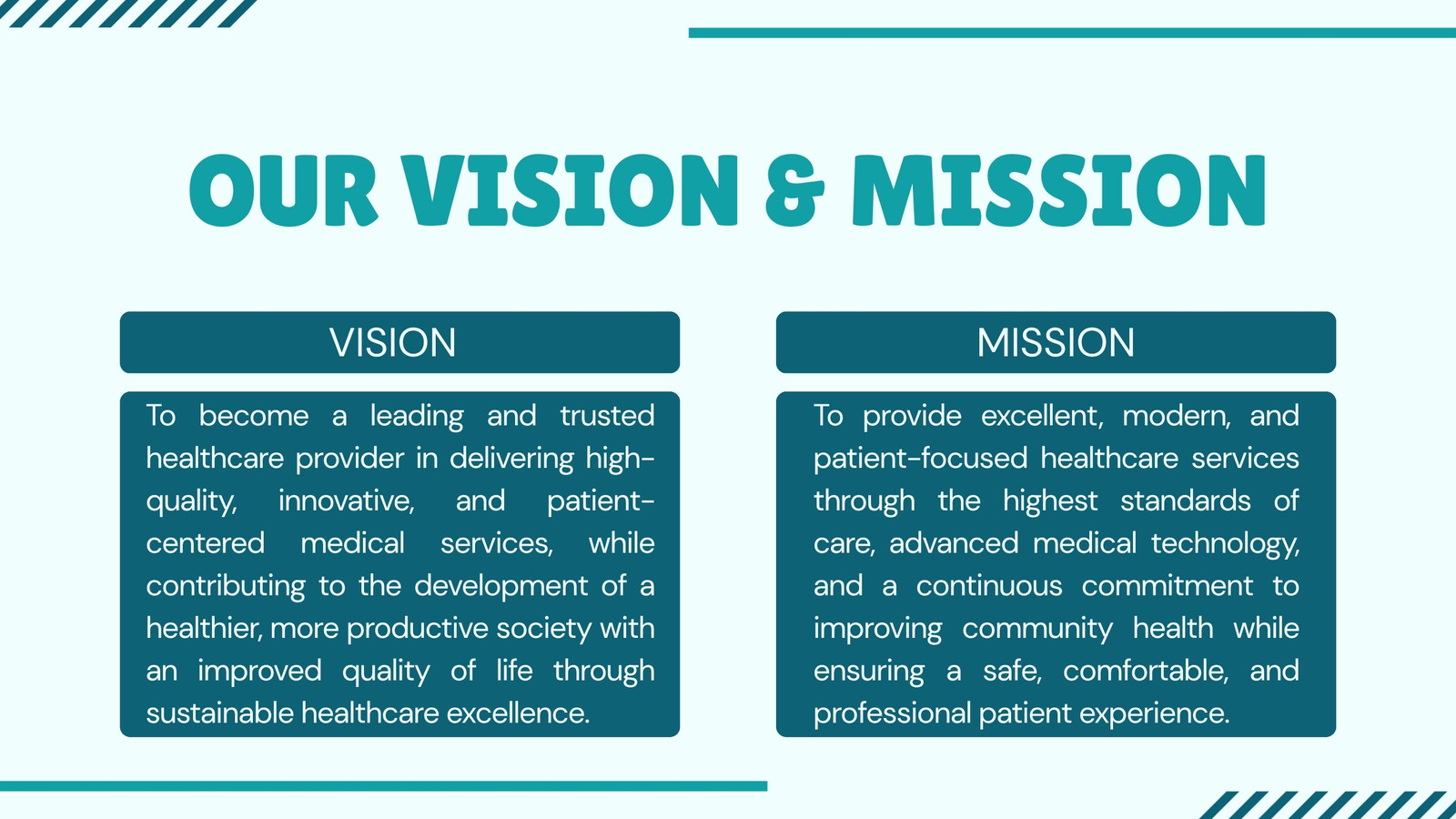 OUR VISION & MISSION

VISION

To become a leading and trusted healthcare provider in delivering high-quality, innovative, and patient-centered medical services, while contributing to the development of a healthier, more productive society with an improved quality of life through sustainable healthcare excellence.

MISSION

To provide excellent, modern, and patient-focused healthcare services through the highest standards of care, advanced medical technology, and a continuous commitment to improving community health while ensuring a safe, comfortable, and professional patient experience.